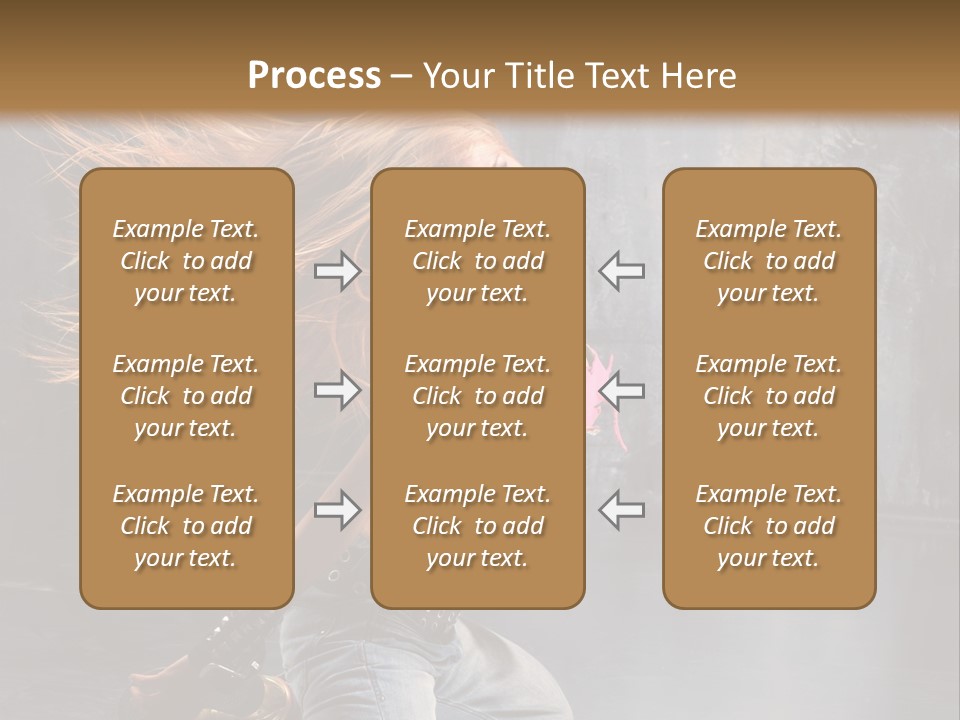 Process – Your Title Text Here

Example Text. Click to add your text.

Example Text. Click to add your text.

Example Text. Click to add your text.

Example Text. Click to add your text.

Example Text. Click to add your text.

Example Text. Click to add your text.

Example Text. Click to add your text.

Example Text. Click to add your text.

Example Text. Click to add your text.